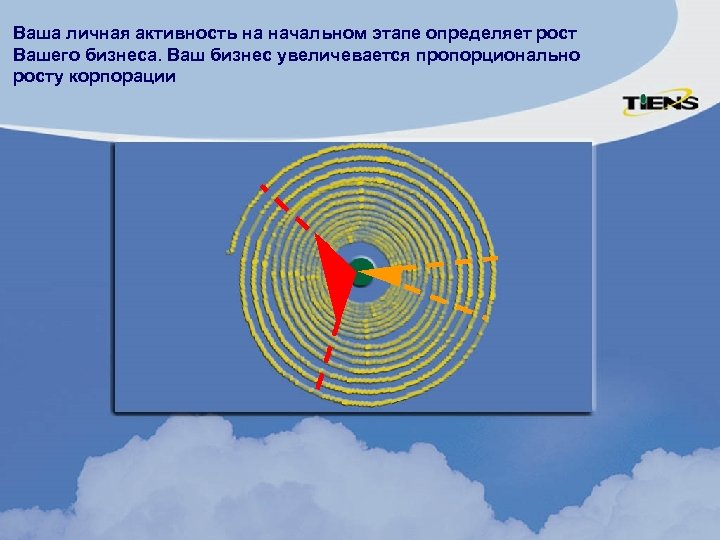 Ваша личная активность на начальном этапе определяет рост Вашего бизнеса. Ваш бизнес увеличевается пропорционально росту корпорации

TIENS